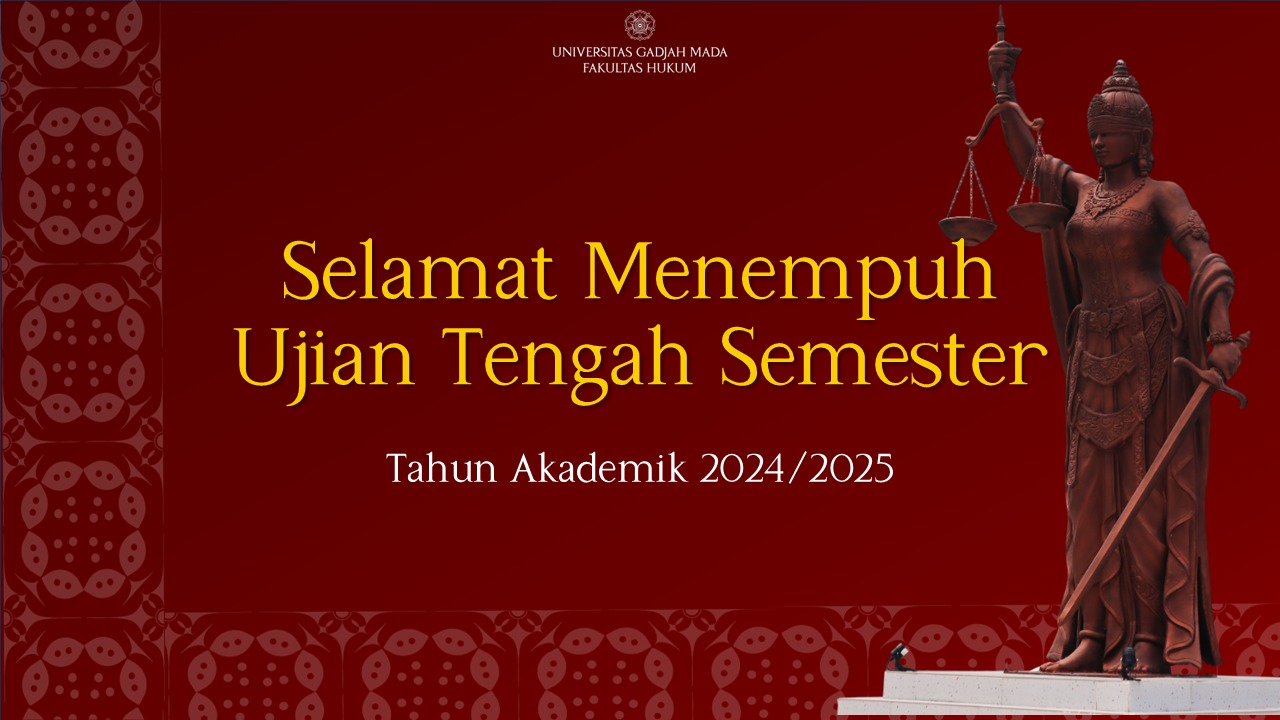 UNIVERSITAS GADJAH MADA
FAKULTAS HUKUM

Selamat Menempuh
Ujian Tengah Semester

Tahun Akademik 2024/2025